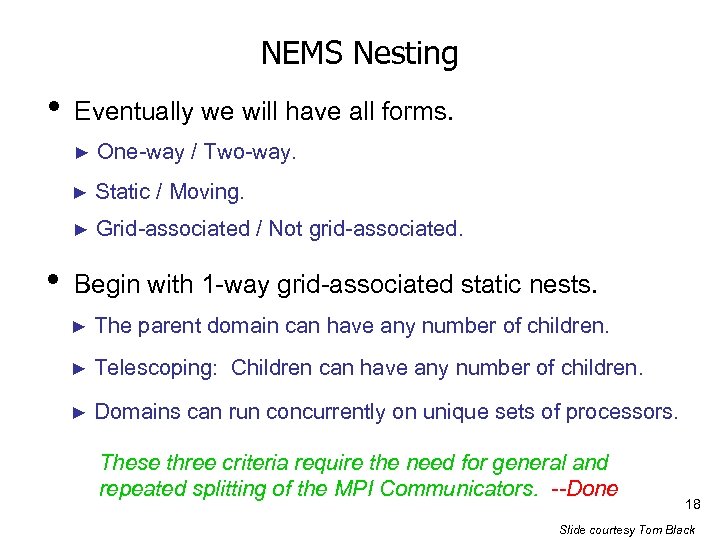 NEMS Nesting

• Eventually we will have all forms.

► One-way / Two-way.

► Static / Moving.

► Grid-associated / Not grid-associated.

• Begin with 1-way grid-associated static nests.

► The parent domain can have any number of children.

► Telescoping: Children can have any number of children.

► Domains can run concurrently on unique sets of processors.

These three criteria require the need for general and repeated splitting of the MPI Communicators. --Done

18

Slide courtesy Tom Black